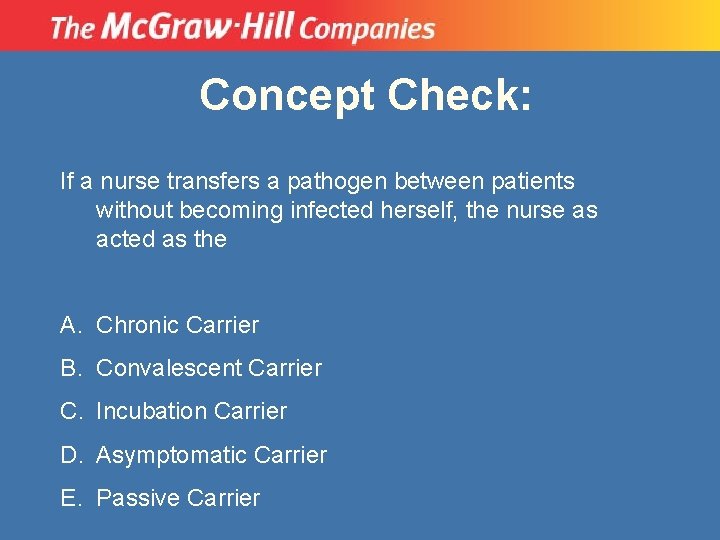 The McGraw·Hill Companies

Concept Check:

If a nurse transfers a pathogen between patients without becoming infected herself, the nurse as acted as the

A. Chronic Carrier
B. Convalescent Carrier
C. Incubation Carrier
D. Asymptomatic Carrier
E. Passive Carrier